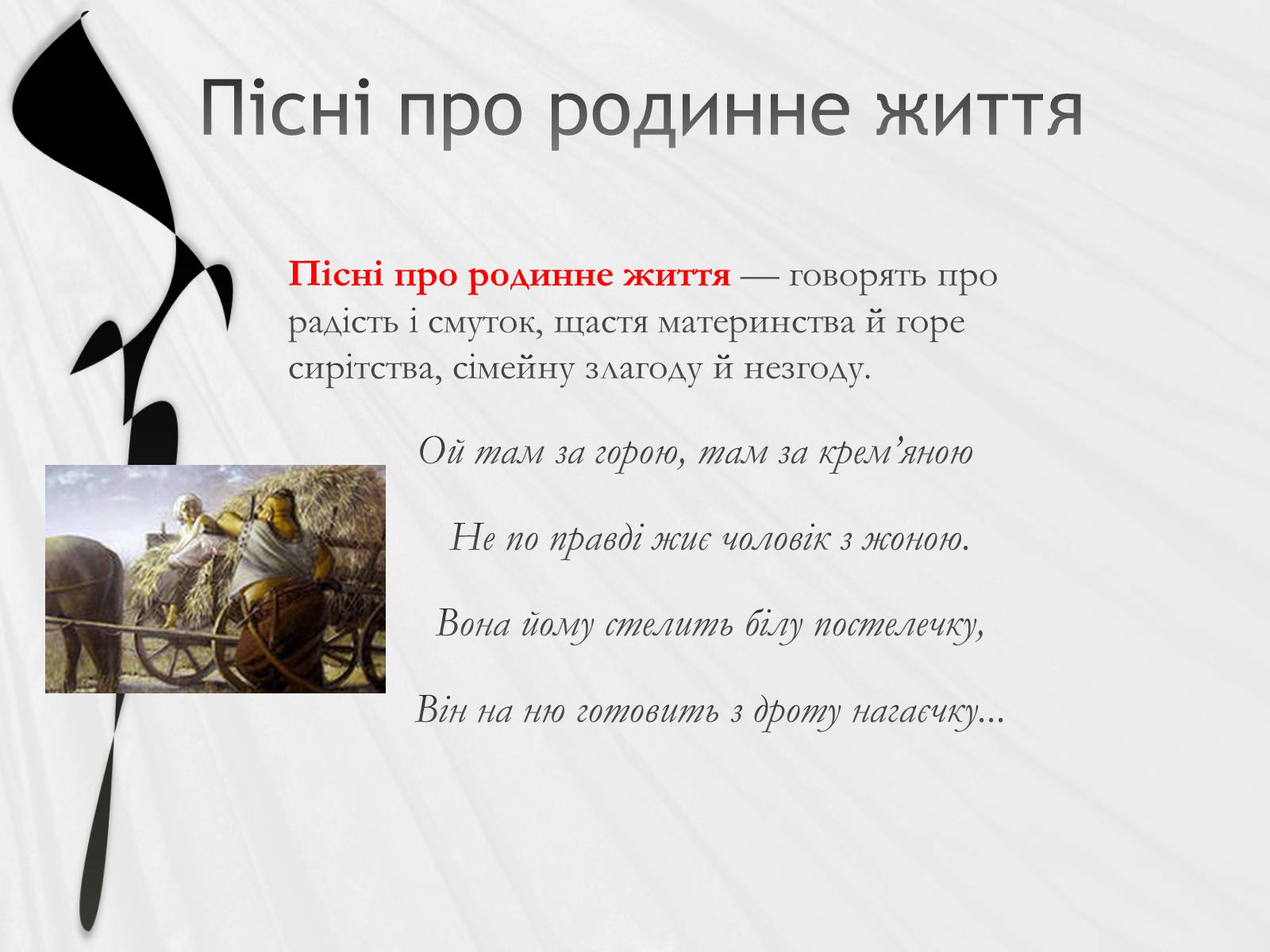 Пісні про родинне життя

Пісні про родинне життя — говорять про радість і смуток, щастя материнства й горе сирітства, сімейну злагоду й незгоду.

Ой там за горою, там за крем’яною

Не по правді жиє чоловік з жоною.

Вона йому стелить білу постелечку,

Він на ню готовить з дроту нагаєчку...